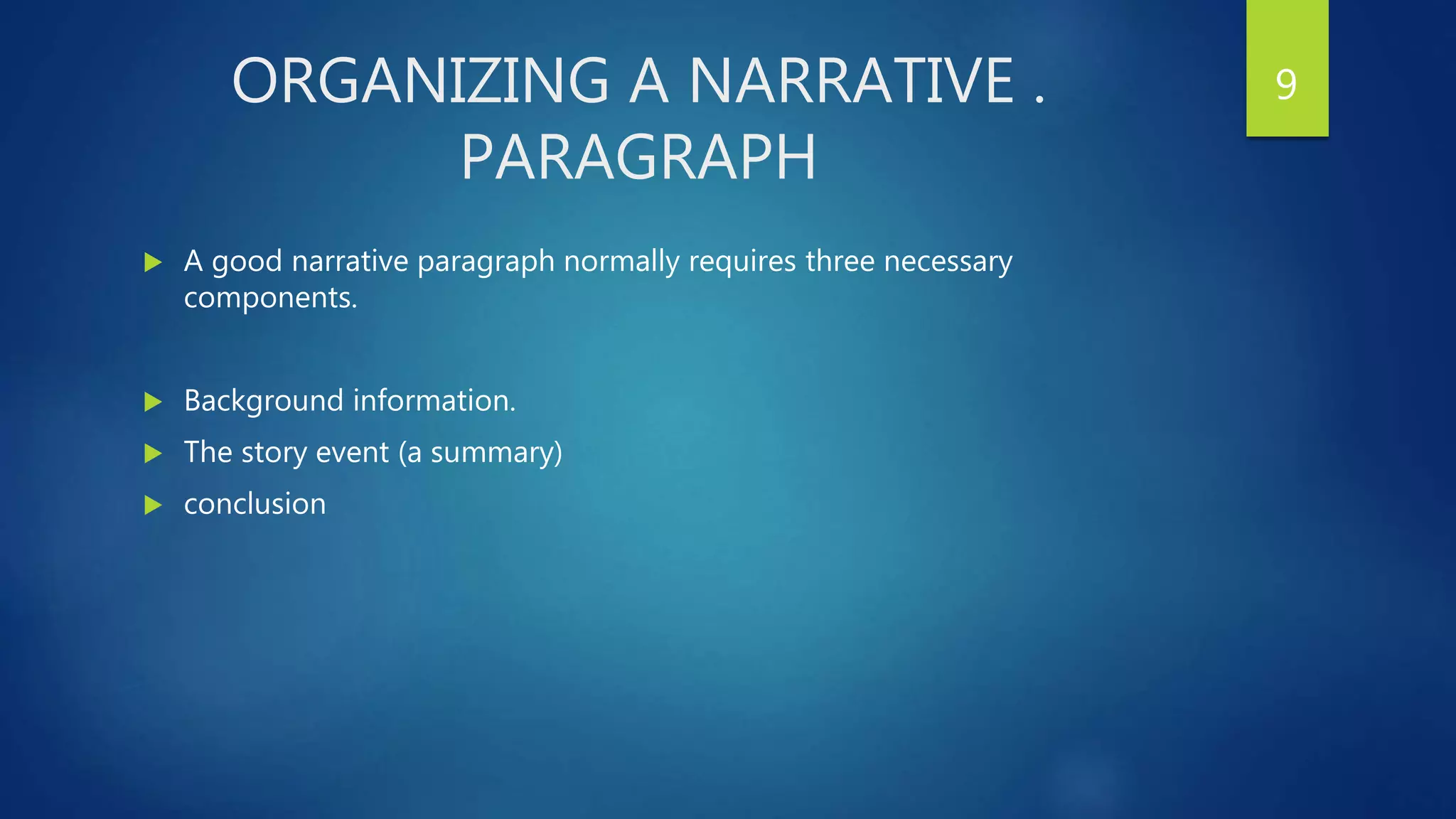 ORGANIZING A NARRATIVE . PARAGRAPH

9

A good narrative paragraph normally requires three necessary components.

Background information.

The story event (a summary)

conclusion